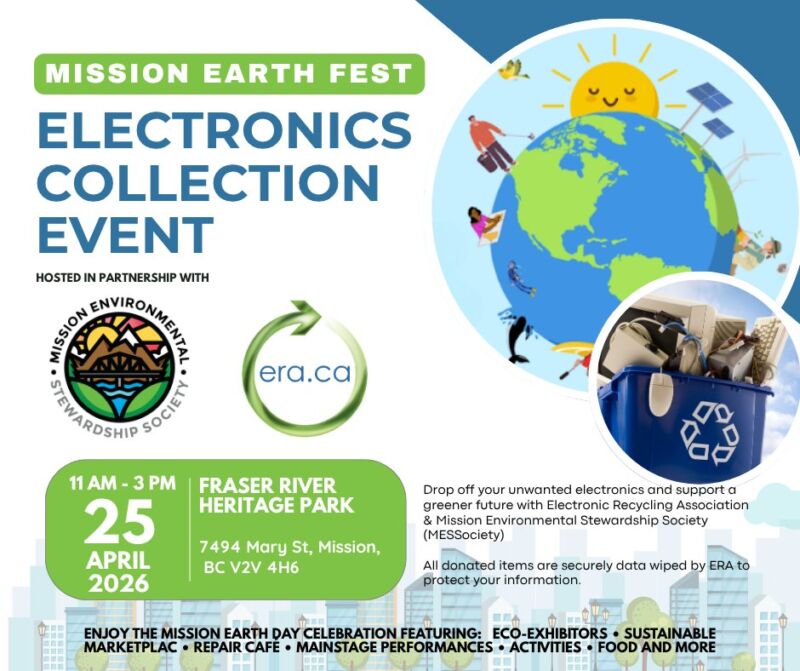 MISSION EARTH FEST

ELECTRONICS COLLECTION EVENT

HOSTED IN PARTNERSHIP WITH

MISSION ENVIRONMENTAL STEWARDSHIP SOCIETY

era.ca

11 AM - 3 PM

25 APRIL 2026

FRASER RIVER HERITAGE PARK

7494 Mary St, Mission, BC V2V 4H6

Drop off your unwanted electronics and support a greener future with Electronic Recycling Association & Mission Environmental Stewardship Society (MESSociety)

All donated items are securely data wiped by ERA to protect your information.

ENJOY THE MISSION EARTH DAY CELEBRATION FEATURING: ECO-EXHIBITORS • SUSTAINABLE MARKETPLAC • REPAIR CAFE • MAINSTAGE PERFORMANCES • ACTIVITIES • FOOD AND MORE